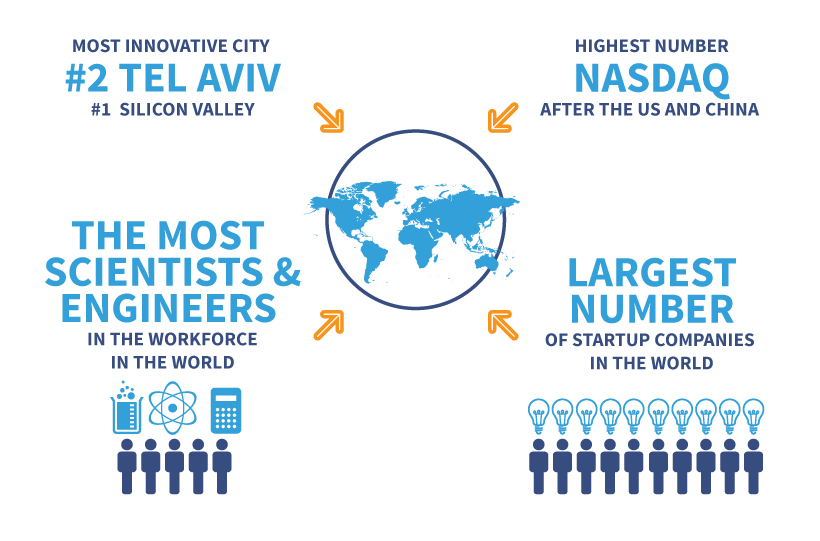 MOST INNOVATIVE CITY
#2 TEL AVIV
#1 SILICON VALLEY

HIGHEST NUMBER
NASDAQ
AFTER THE US AND CHINA

THE MOST SCIENTISTS & ENGINEERS
IN THE WORKFORCE IN THE WORLD

LARGEST NUMBER
OF STARTUP COMPANIES IN THE WORLD